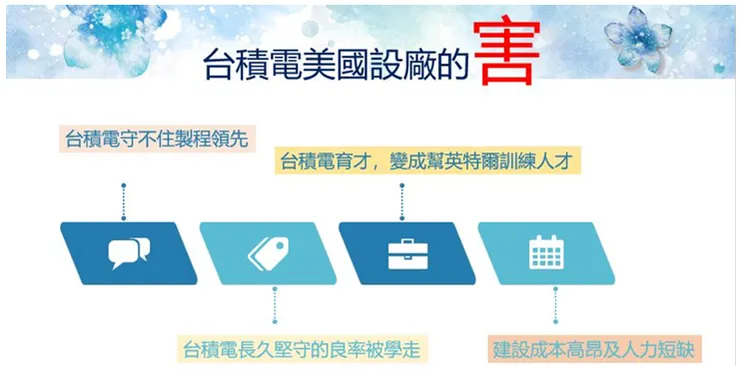 台積電美國設廠的害

台積電守不住製程領先

台積電育才，變成幫英特爾訓練人才

台積電長久堅守的良率被學走

建設成本高昂及人力短缺